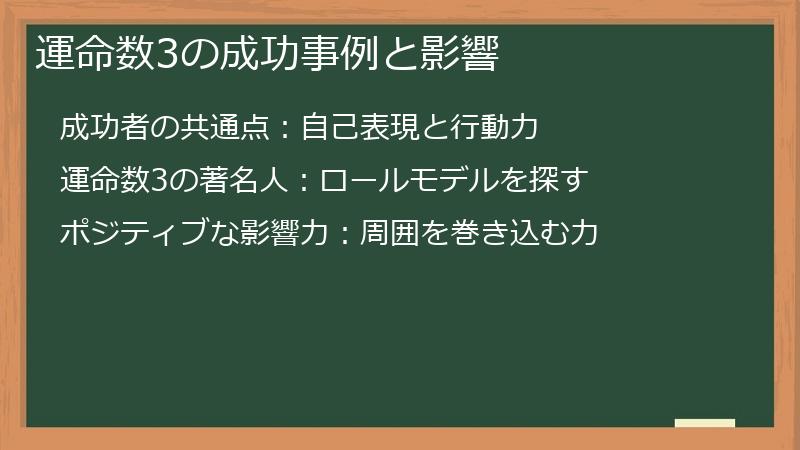 運命数3の成功事例と影響

成功者の共通点：自己表現と行動力

運命数3の著名人：ロールモデルを探す

ポジティブな影響力：周囲を巻き込む力